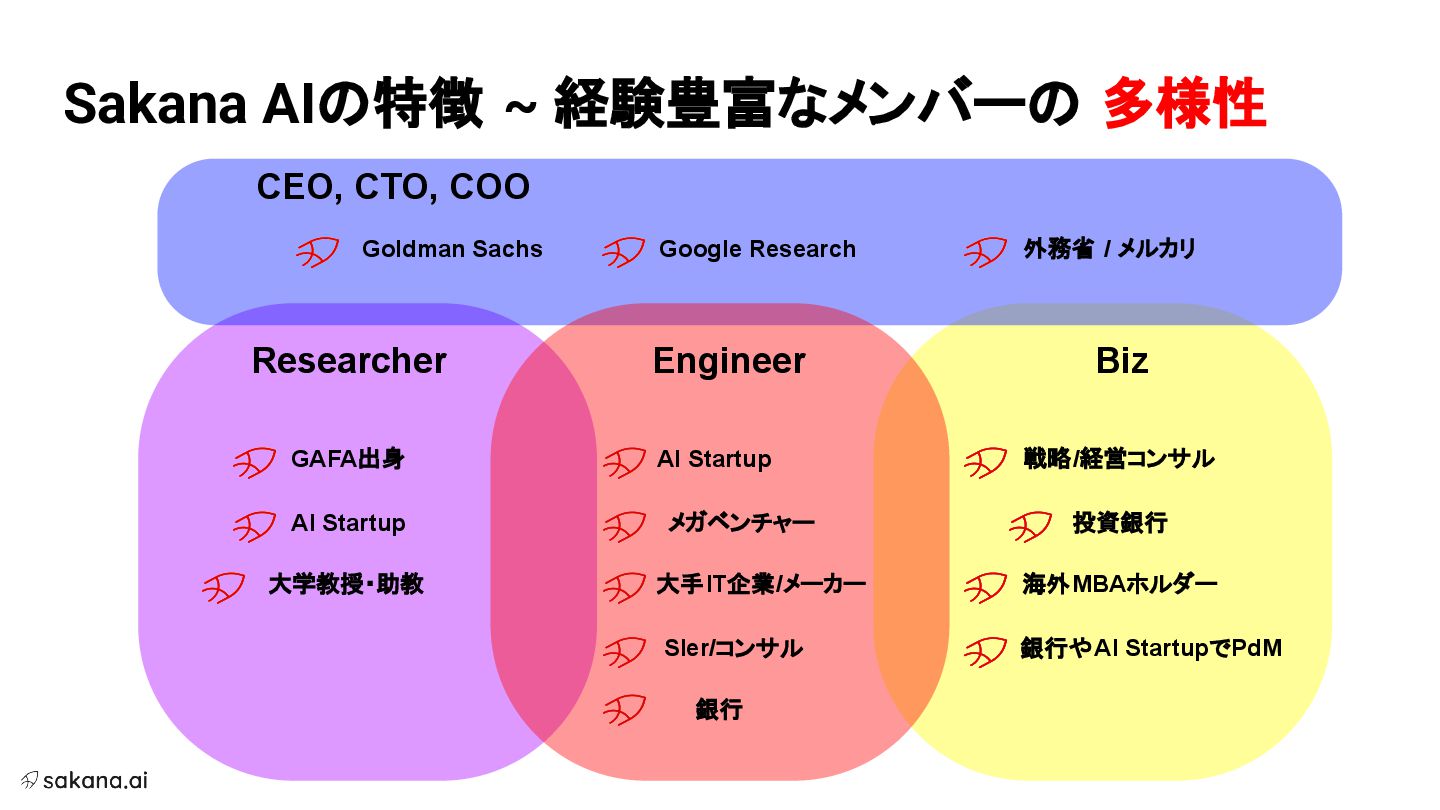 Sakana AIの特徴 ~ 経験豊富なメンバーの 多様性

CEO, CTO, COO

Goldman Sachs

Google Research

外務省 / メルカリ

Researcher

GAFA出身

AI Startup

大学教授・助教

Engineer

AI Startup

メガベンチャー

大手IT企業/メーカー

SIer/コンサル

銀行

Biz

戦略/経営コンサル

投資銀行

海外MBAホルダー

銀行やAI StartupでPdM

sakana.ai